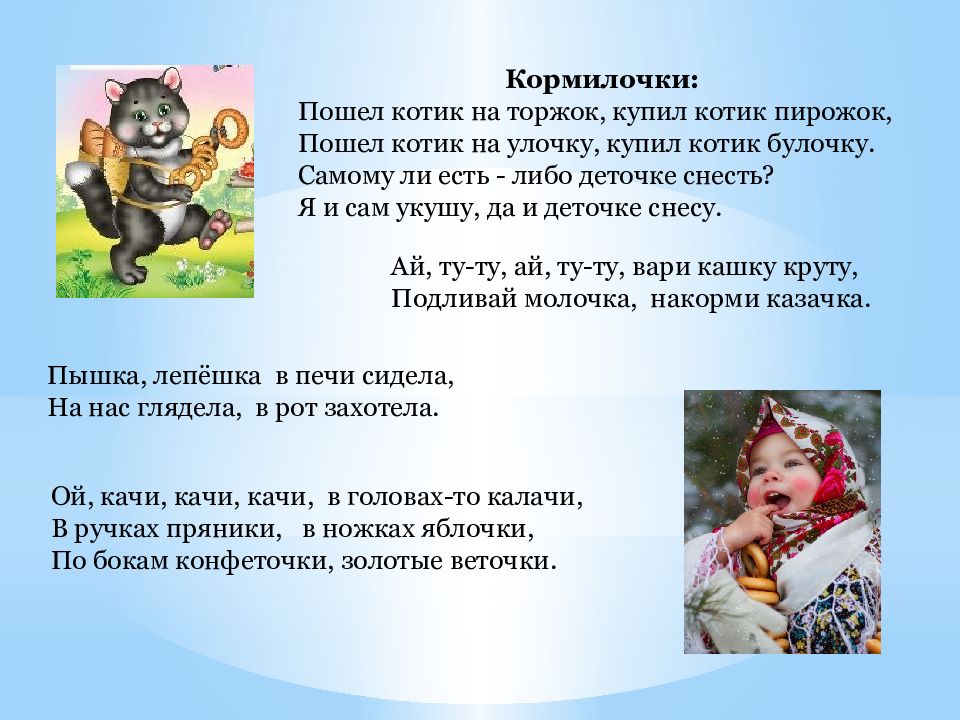 Кормилочки:
Пошел котик на торжок, купил котик пирожок,
Пошел котик на улочку, купил котик булочку.
Самому ли есть - либо деточке снесть?
Я и сам укушу, да и деточке снесу.

Ай, ту-ту, ай, ту-ту, вари кашку круту,
Подливай молочка, накорми казачка.

Пышка, лепёшка в печи сидела,
На нас глядела, в рот захотела.

Ой, качи, качи, качи, в головах-то калачи,
В ручках пряники, в ножках яблочки,
По бокам конфеточки, золотые веточки.